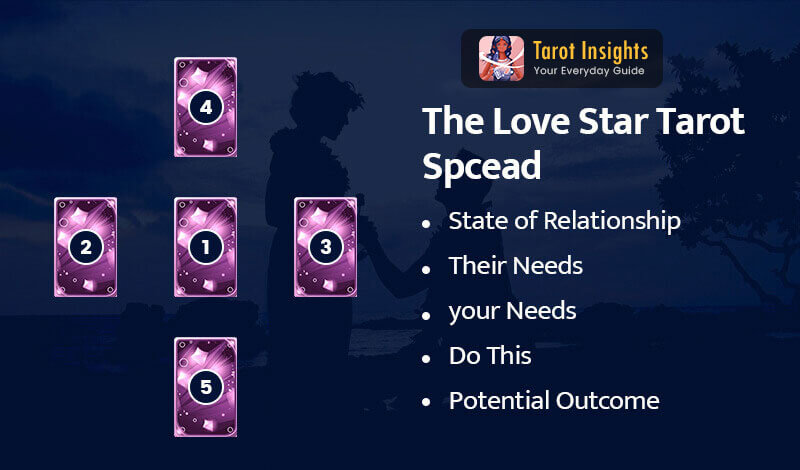 4

2

1

3

5

Tarot Insights
Your Everyday Guide

The Love Star Tarot Spcead

- State of Relationship
- Their Needs
- your Needs
- Do This
- Potential Outcome